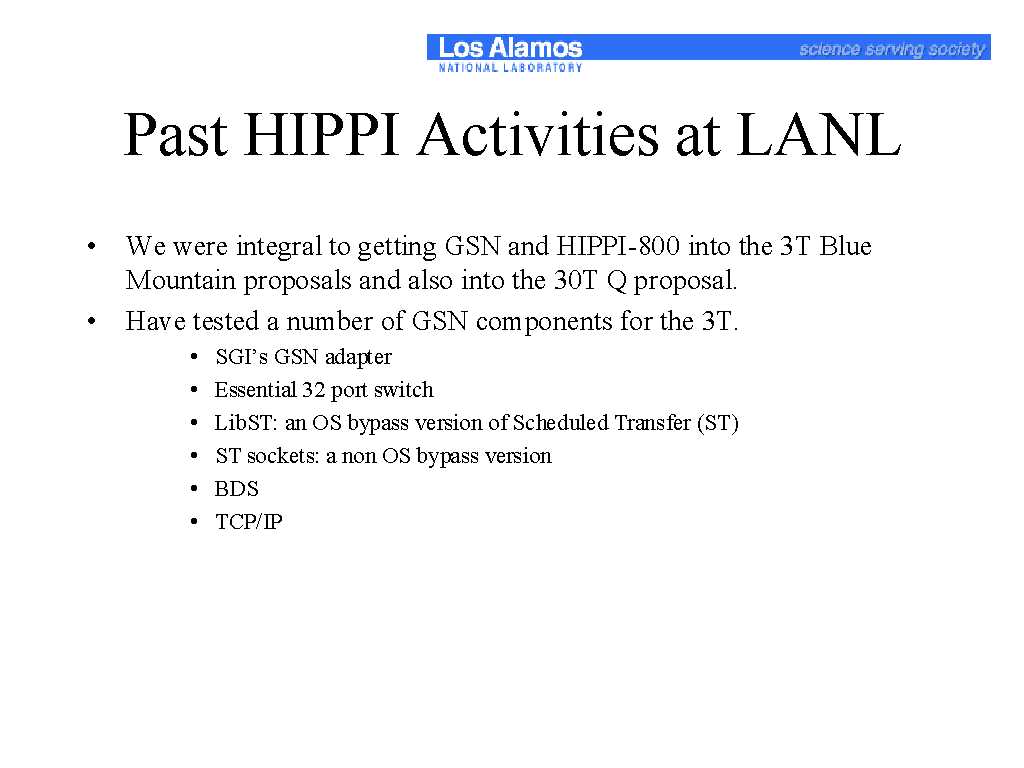 Los Alamos
NATIONAL LABORATORY
science serving society

Past HIPPI Activities at LANL

• We were integral to getting GSN and HIPPI-800 into the 3T Blue Mountain proposals and also into the 30T Q proposal.
• Have tested a number of GSN components for the 3T.
  • SGI's GSN adapter
  • Essential 32 port switch
  • LibST: an OS bypass version of Scheduled Transfer (ST)
  • ST sockets: a non OS bypass version
  • BDS
  • TCP/IP